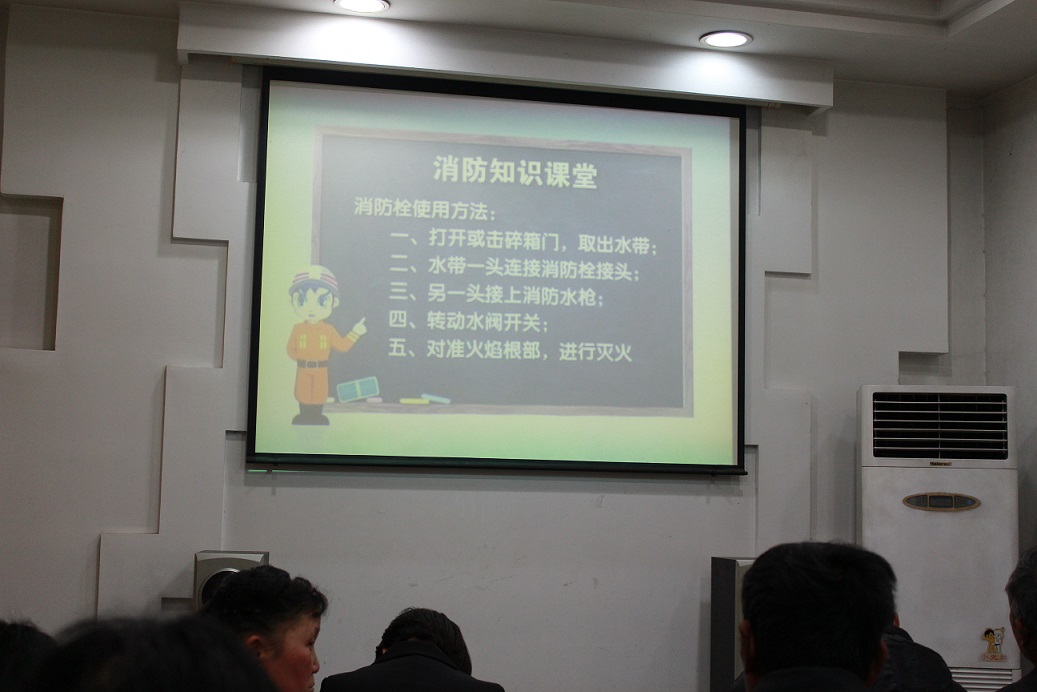 消防知识课堂

消防栓使用方法：

一、打开或击碎箱门，取出水带；

二、水带一头连接消防栓接头；

三、另一头接上消防水枪；

四、转动水阀开关；

五、对准火焰根部，进行灭火